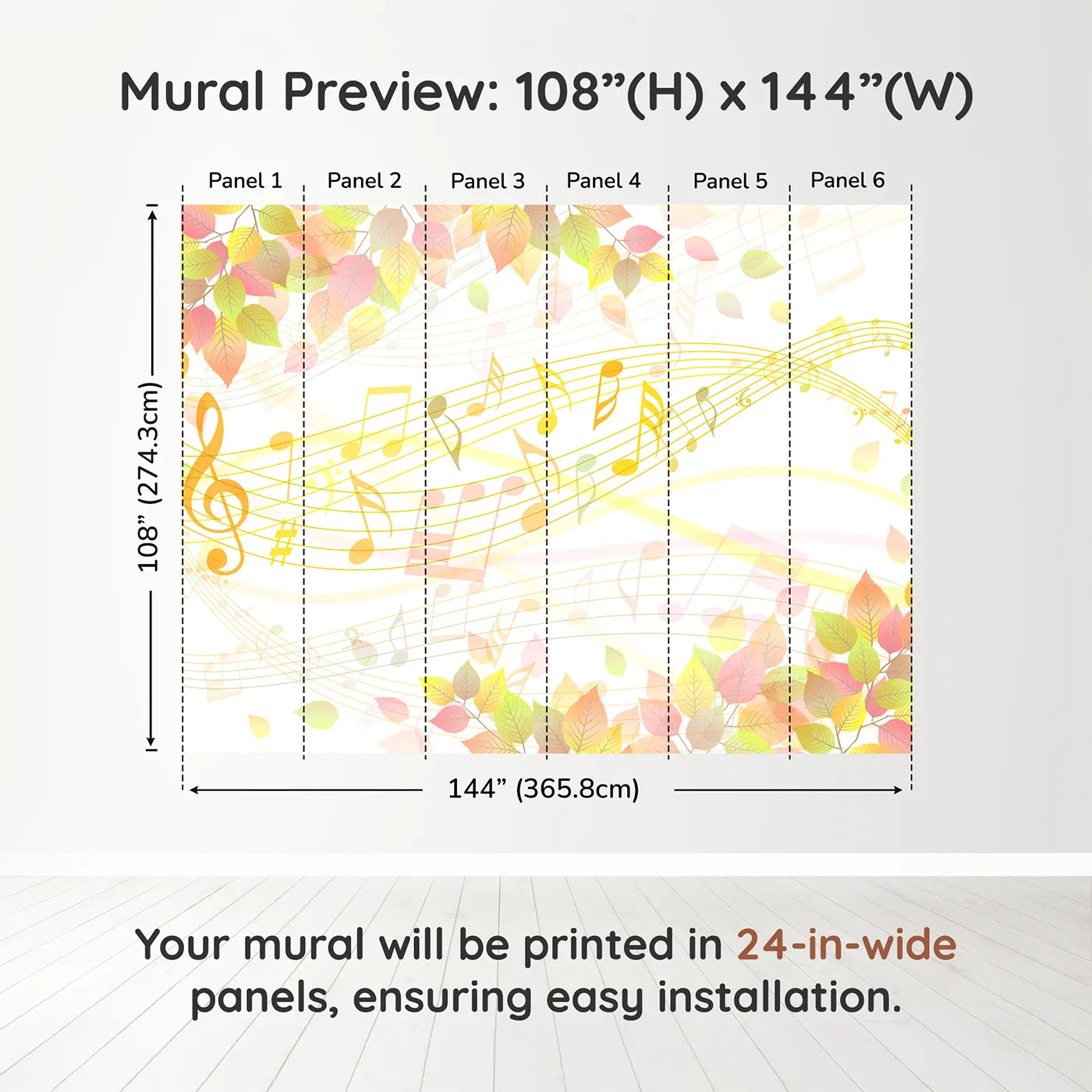 Mural Preview: 108”(H) x 144”(W)

Panel 1
Panel 2
Panel 3
Panel 4
Panel 5
Panel 6

108” (274.3cm)

144” (365.8cm)

Your mural will be printed in 24-in-wide panels, ensuring easy installation.